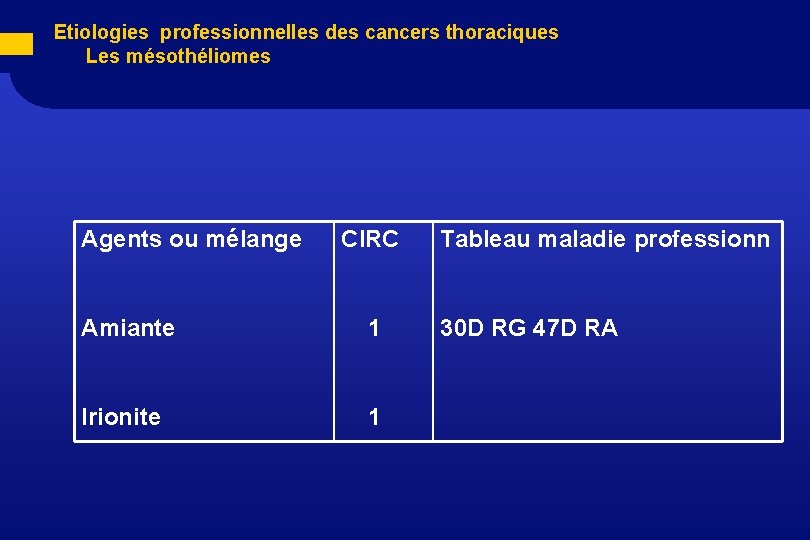 Etiologies professionnelles des cancers thoraciques
Les mésothéliomes

| Agents ou mélange | CIRC | Tableau maladie professionn |
|---|---|---|
| Amiante | 1 | 30D RG 47D RA |
| Irionite | 1 | |